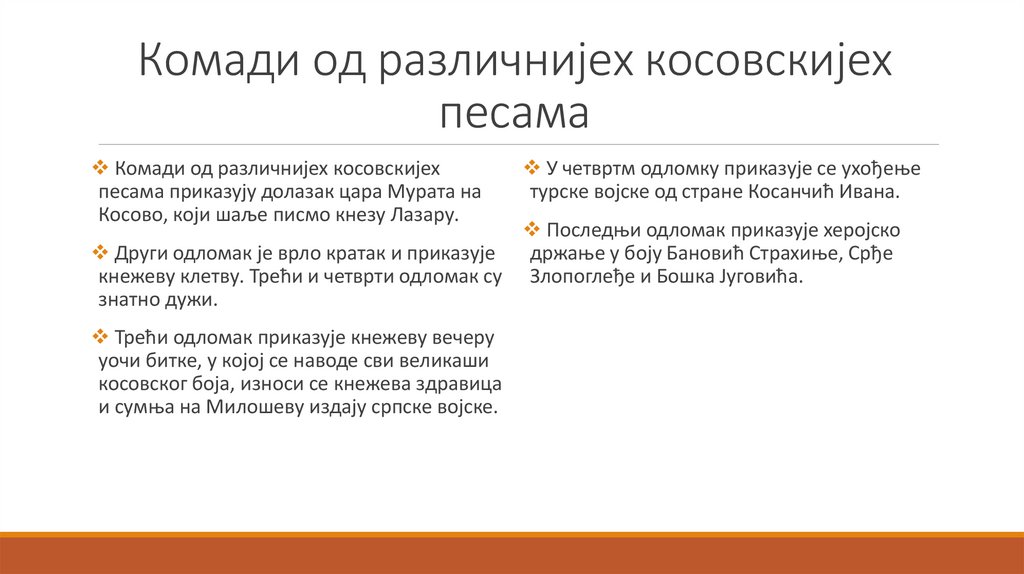 Комади од различнијех косовскијех песама

❖ Комади од различнијех косовскијех песама приказују долазак цара Мурата на Косово, који шаље писмо кнезу Лазару.

❖ Други одломак је врло кратак и приказује кнежеву клетву. Трећи и четврти одломак су знатно дужи.

❖ Трећи одломак приказује кнежеву вечеру уочи битке, у којој се наводе сви великаши косовског боја, износи се кнежева здравица и сумња на Милошеву издају српске војске.

❖ У четвртм одломку приказује се ухођење турске војске од стране Косанчић Ивана.

❖ Последњи одломак приказује херојско држање у боју Бановић Страхиње, Срђе Злопоглеђе и Бошка Југовића.